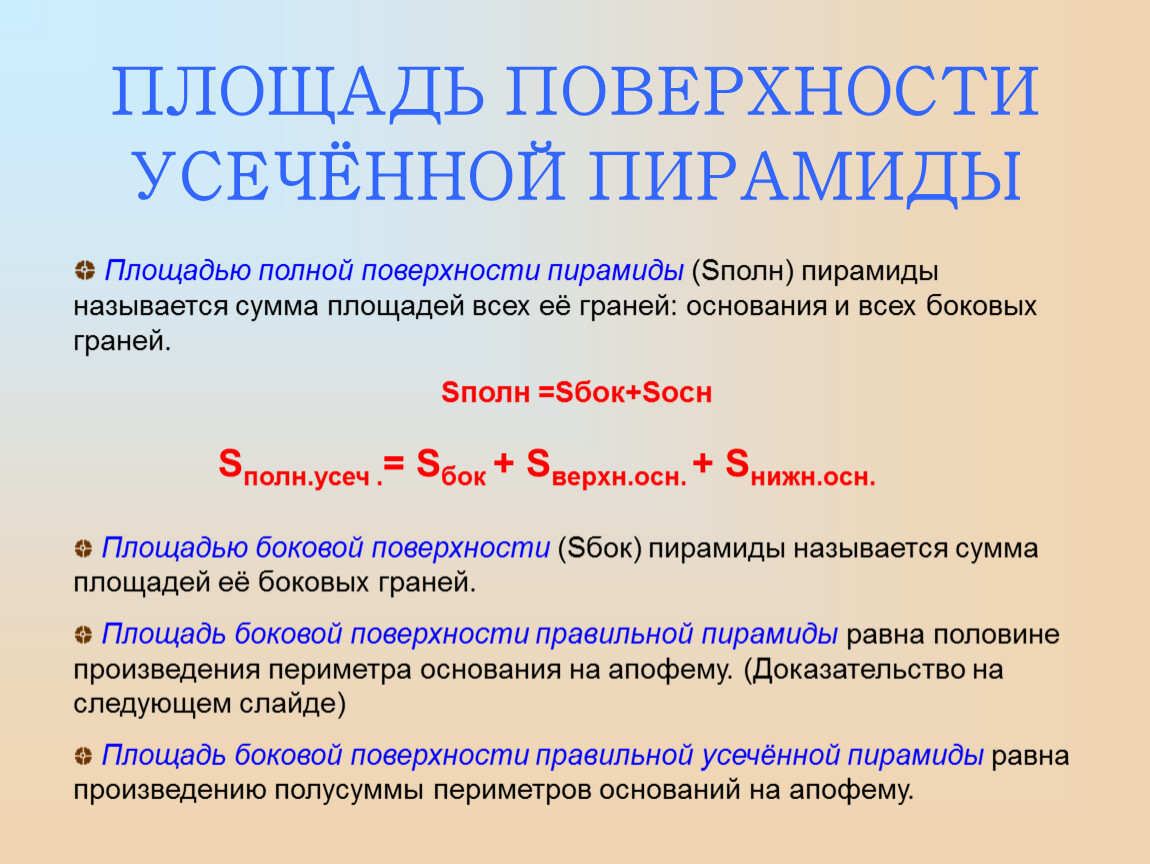 ПЛОЩАДЬ ПОВЕРХНОСТИ УСЕЧЁННОЙ ПИРАМИДЫ

Площадью полной поверхности пирамиды (Sполн) пирамиды называется сумма площадей всех её граней: основания и всех боковых граней.

Sполн =Sбок+Sосн

$S_{полн.усеч.} = S_{бок} + S_{верхн.осн.} + S_{нижн.осн.}$

Площадью боковой поверхности (Sбок) пирамиды называется сумма площадей её боковых граней.

Площадь боковой поверхности правильной пирамиды равна половине произведения периметра основания на апофему. (Доказательство на следующем слайде)

Площадь боковой поверхности правильной усечённой пирамиды равна произведению полусуммы периметров оснований на апофему.